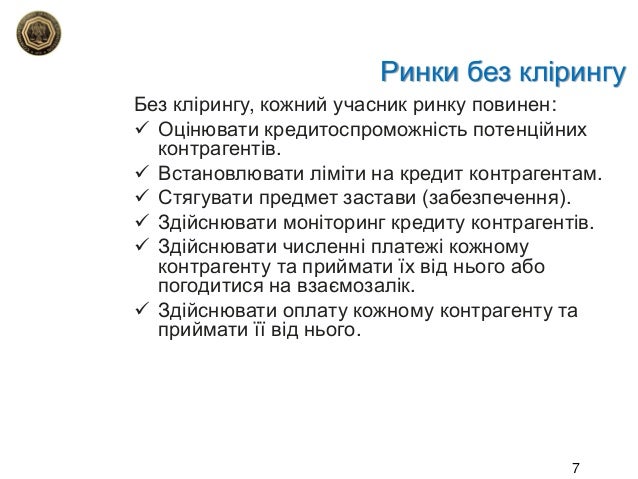 Ринки без клірингу

Без клірингу, кожний учасник ринку повинен:

✓ Оцінювати кредитоспроможність потенційних контрагентів.
✓ Встановлювати ліміти на кредит контрагентам.
✓ Стягувати предмет застави (забезпечення).
✓ Здійснювати моніторинг кредиту контрагентів.
✓ Здійснювати численні платежі кожному контрагенту та приймати їх від нього або погодитися на взаємозалік.
✓ Здійснювати оплату кожному контрагенту та приймати її від нього.

7